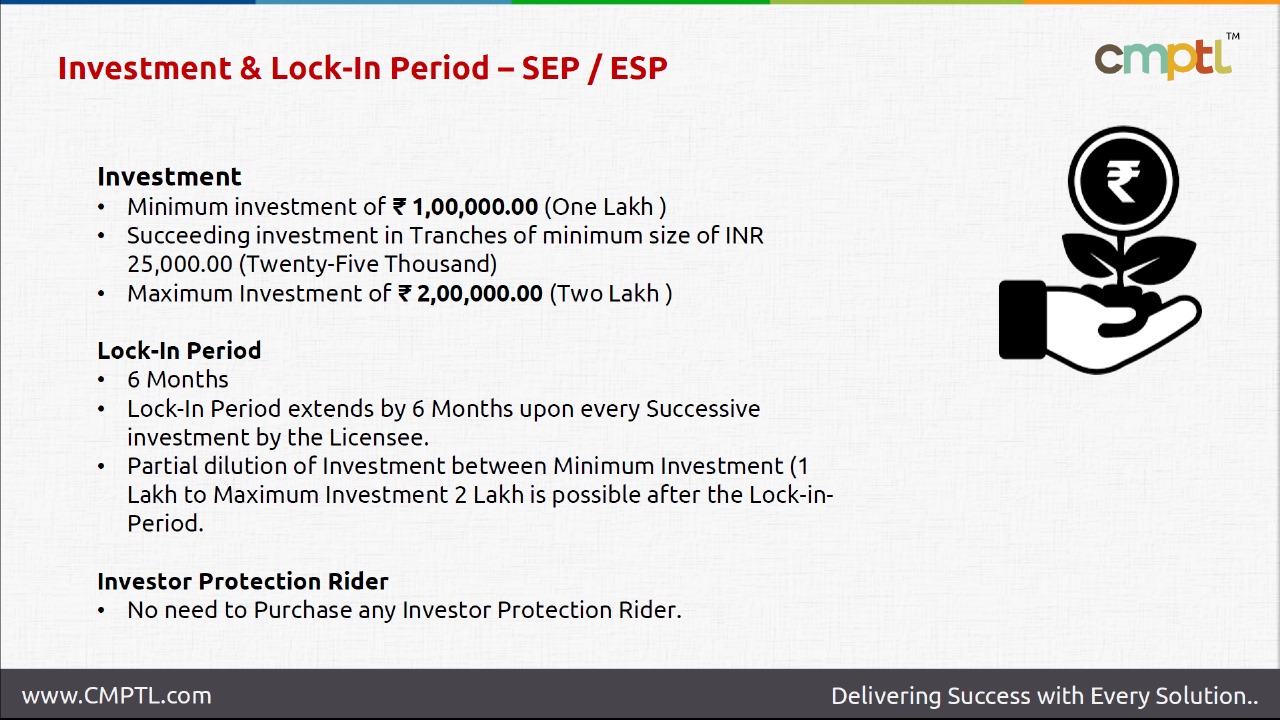 Investment & Lock-In Period – SEP / ESP

cmptl™

Investment
• Minimum investment of ₹ 1,00,000.00 (One Lakh )
• Succeeding investment in Tranches of minimum size of INR 25,000.00 (Twenty-Five Thousand)
• Maximum Investment of ₹ 2,00,000.00 (Two Lakh )

Lock-In Period
• 6 Months
• Lock-In Period extends by 6 Months upon every Successive investment by the Licensee.
• Partial dilution of Investment between Minimum Investment (1 Lakh to Maximum Investment 2 Lakh is possible after the Lock-in-Period.

Investor Protection Rider
• No need to Purchase any Investor Protection Rider.

₹

www.CMPTL.com

Delivering Success with Every Solution..